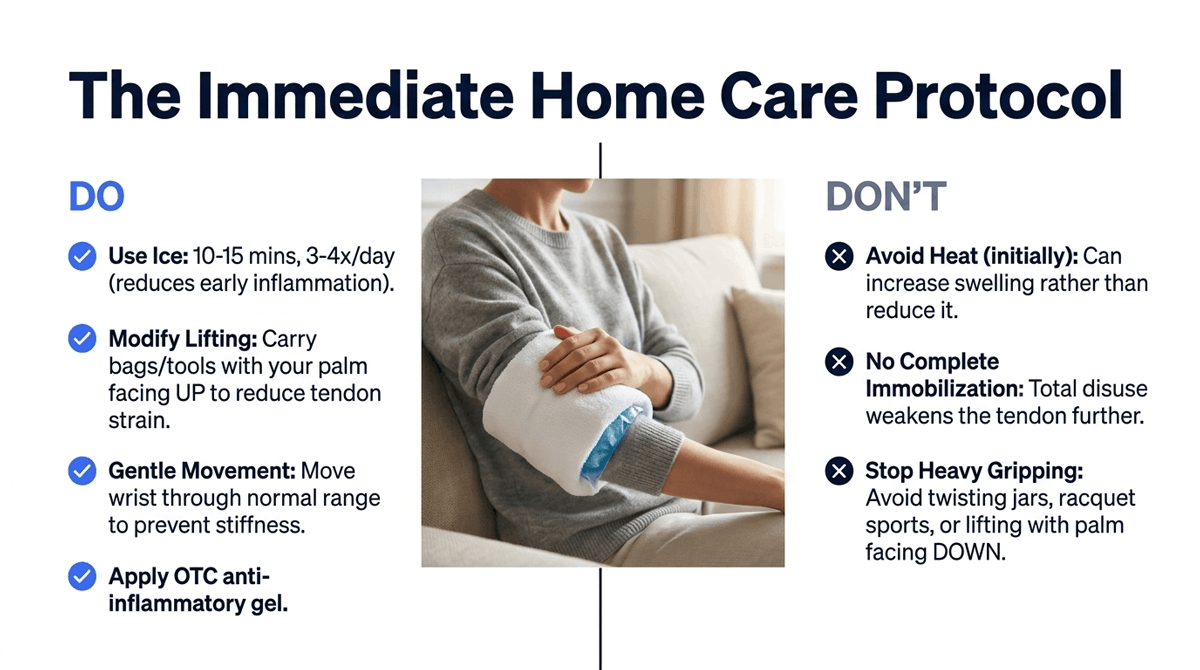 The Immediate Home Care Protocol

DO

Use Ice: 10-15 mins, 3-4x/day (reduces early inflammation).

Modify Lifting: Carry bags/tools with your palm facing UP to reduce tendon strain.

Gentle Movement: Move wrist through normal range to prevent stiffness.

Apply OTC anti-inflammatory gel.

DON'T

Avoid Heat (initially): Can increase swelling rather than reduce it.

No Complete Immobilization: Total disuse weakens the tendon further.

Stop Heavy Gripping: Avoid twisting jars, racquet sports, or lifting with palm facing DOWN.